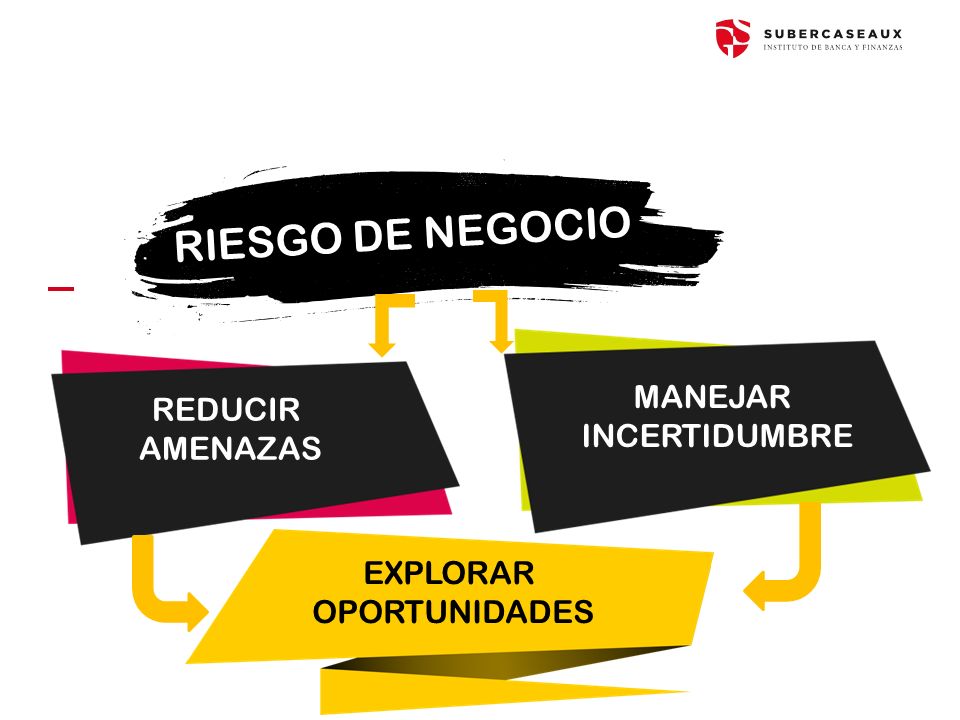 SUBERCASEAUX
INSTITUTO DE BANCA Y FINANZAS

RIESGO DE NEGOCIO

REDUCIR AMENAZAS

MANEJAR INCERTIDUMBRE

EXPLORAR OPORTUNIDADES